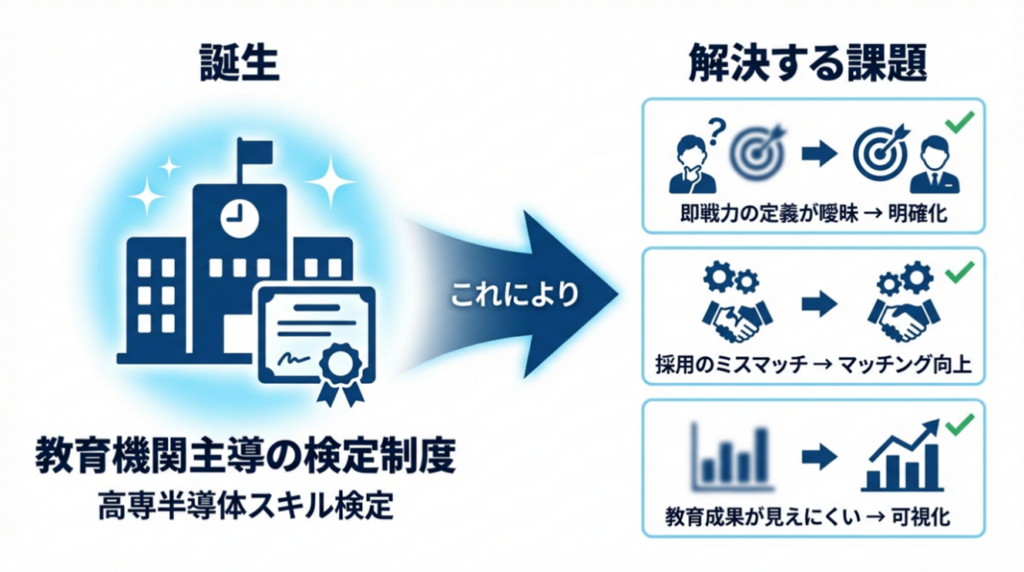 誕生

教育機関主導の検定制度
高専半導体スキル検定

これにより

解決する課題

即戦力の定義が曖昧 → 明確化

採用のミスマッチ → マッチング向上

教育成果が見えにくい → 可視化